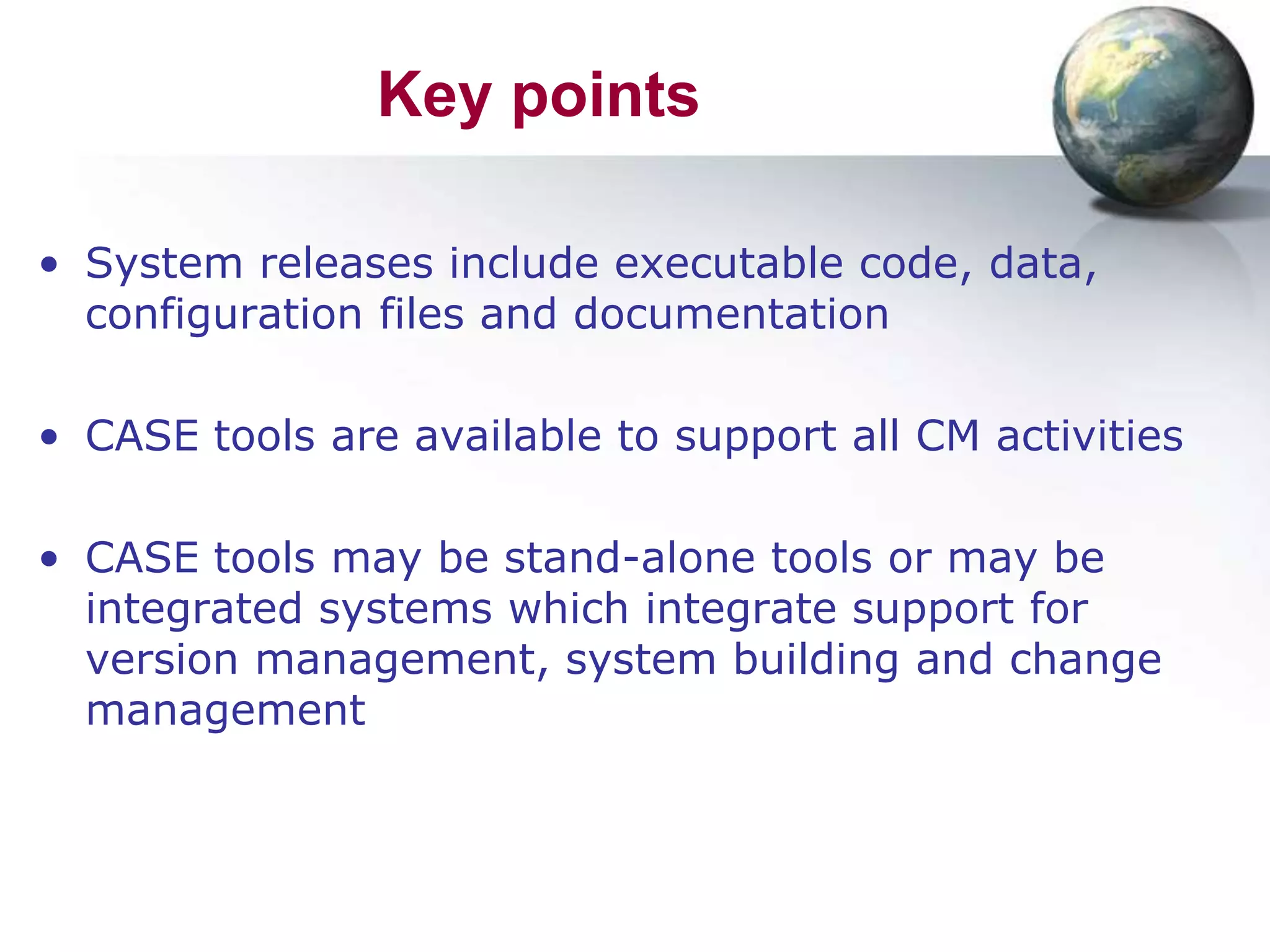 Key points

• System releases include executable code, data, configuration files and documentation

• CASE tools are available to support all CM activities

• CASE tools may be stand-alone tools or may be integrated systems which integrate support for version management, system building and change management